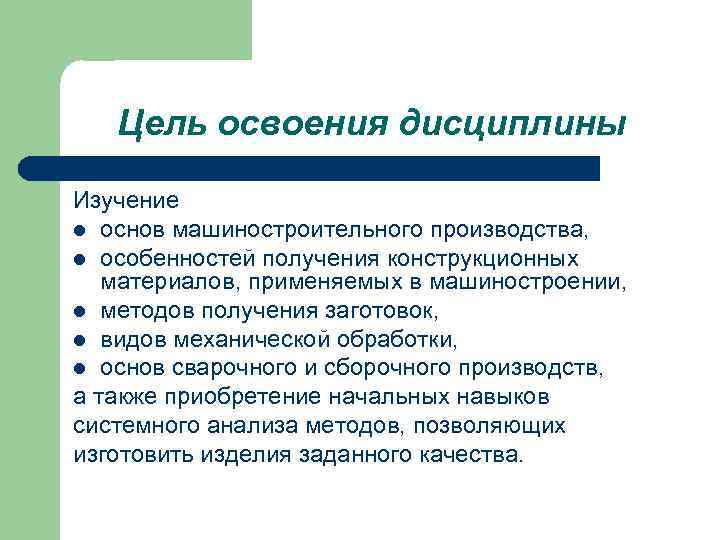 Цель освоения дисциплины

Изучение
- основ машиностроительного производства,
- особенностей получения конструкционных материалов, применяемых в машиностроении,
- методов получения заготовок,
- видов механической обработки,
- основ сварочного и сборочного производств,

а также приобретение начальных навыков системного анализа методов, позволяющих изготовить изделия заданного качества.